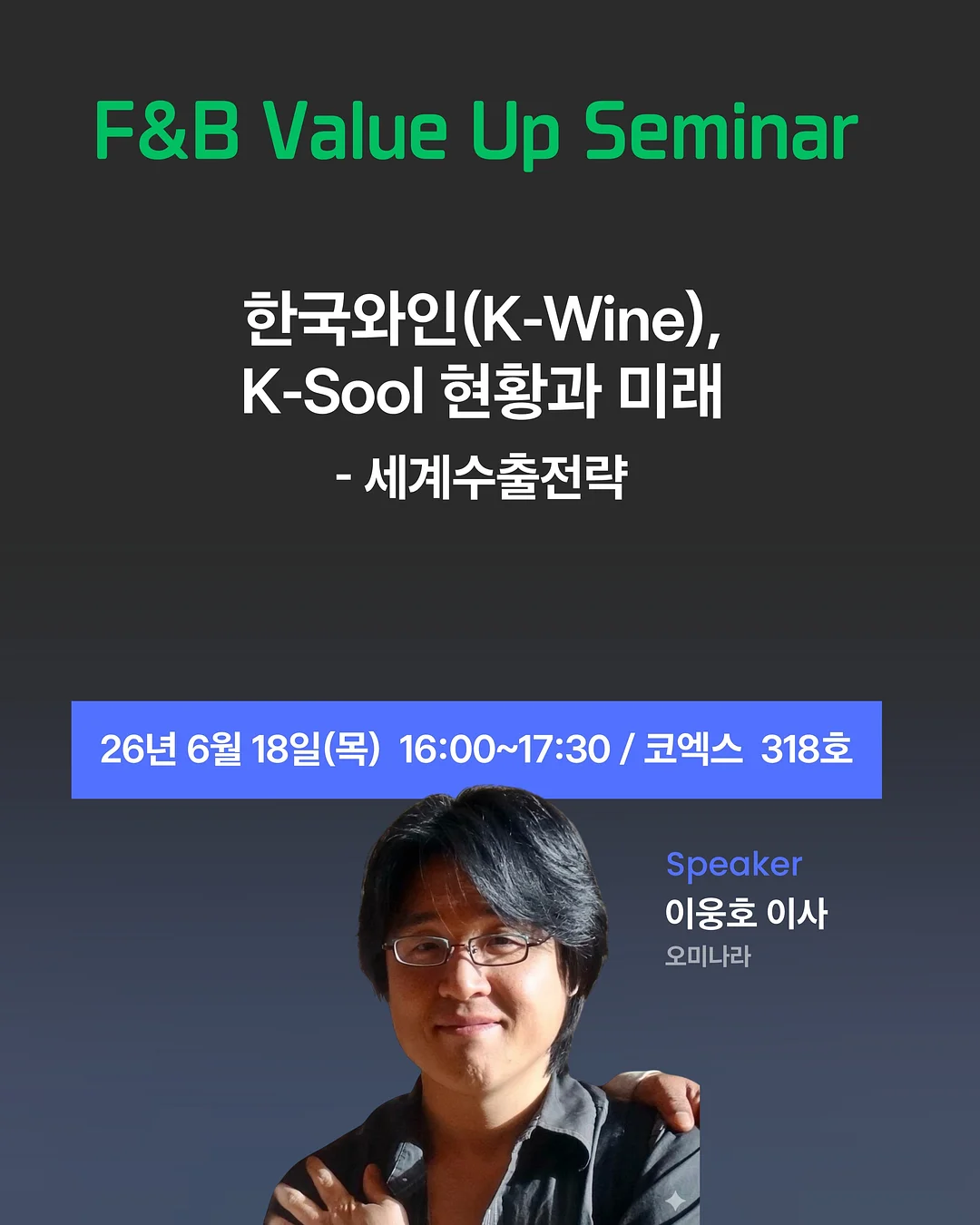 F&B Value Up Seminar

한국와인(K-Wine), K-Sool 현황과 미래

- 세계수출전략

26년 6월 18일(목) 16:00~17:30 / 코엑스 318호

Speaker
이웅호 이사
오미나라